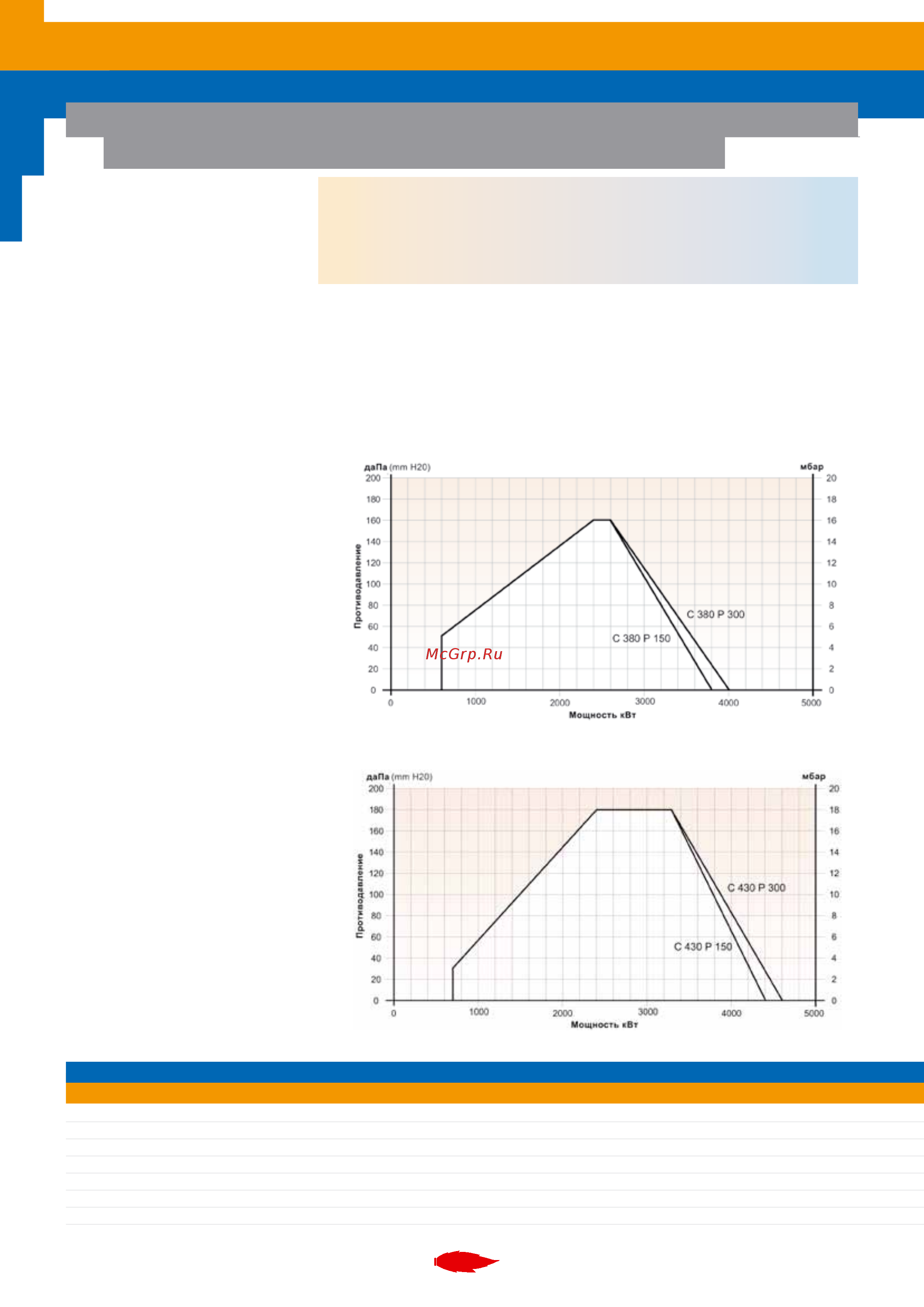 даПа (mm H20)

мбар

200
180
160
140
120
100
80
60
40
20
0

20
18
16
14
12
10
8
6
4
2
0

Противодавление

C 380 P 300

C 380 P 150

McGrp.Ru

0
1000
2000
3000
4000
5000

Мощность кВт

даПа (mm H20)

мбар

200
180
160
140
120
100
80
60
40
20
0

20
18
16
14
12
10
8
6
4
2
0

Противодавление

C 430 P 300

C 430 P 150

0
1000
2000
3000
4000
5000

Мощность кВт